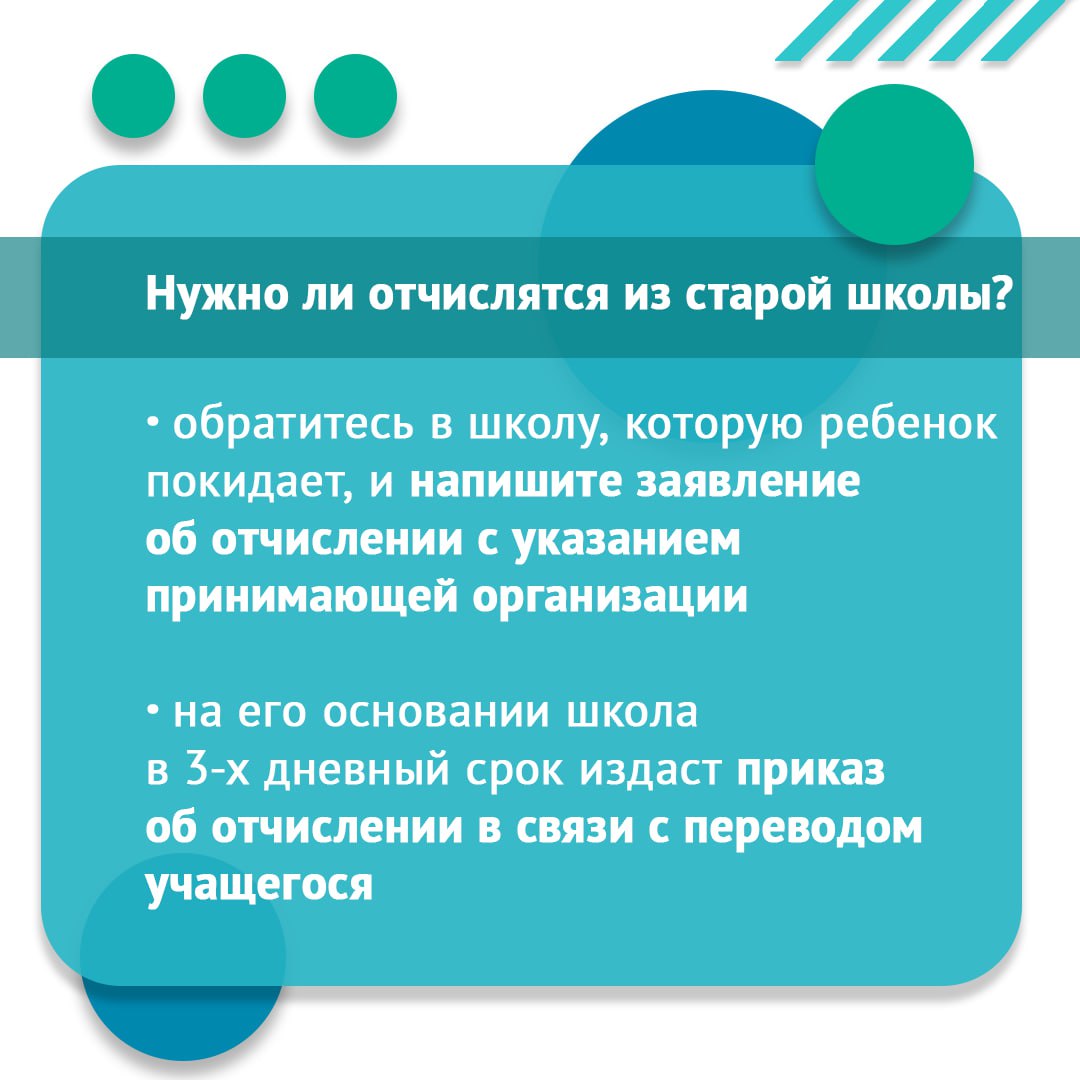 Нужно ли отчислятся из старой школы?

• обратитесь в школу, которую ребенок покидает, и напишите заявление об отчислении с указанием принимающей организации

• на его основании школа в 3-х дневный срок издаст приказ об отчислении в связи с переводом учащегося